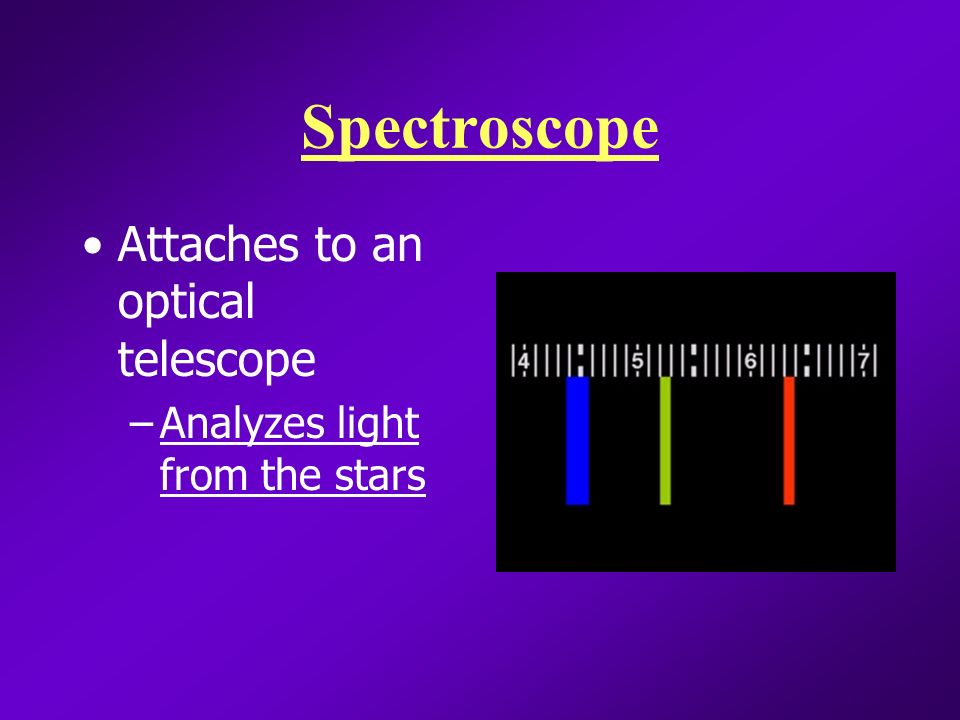 Spectroscope

• Attaches to an optical telescope

– Analyzes light from the stars

4 5 6 7